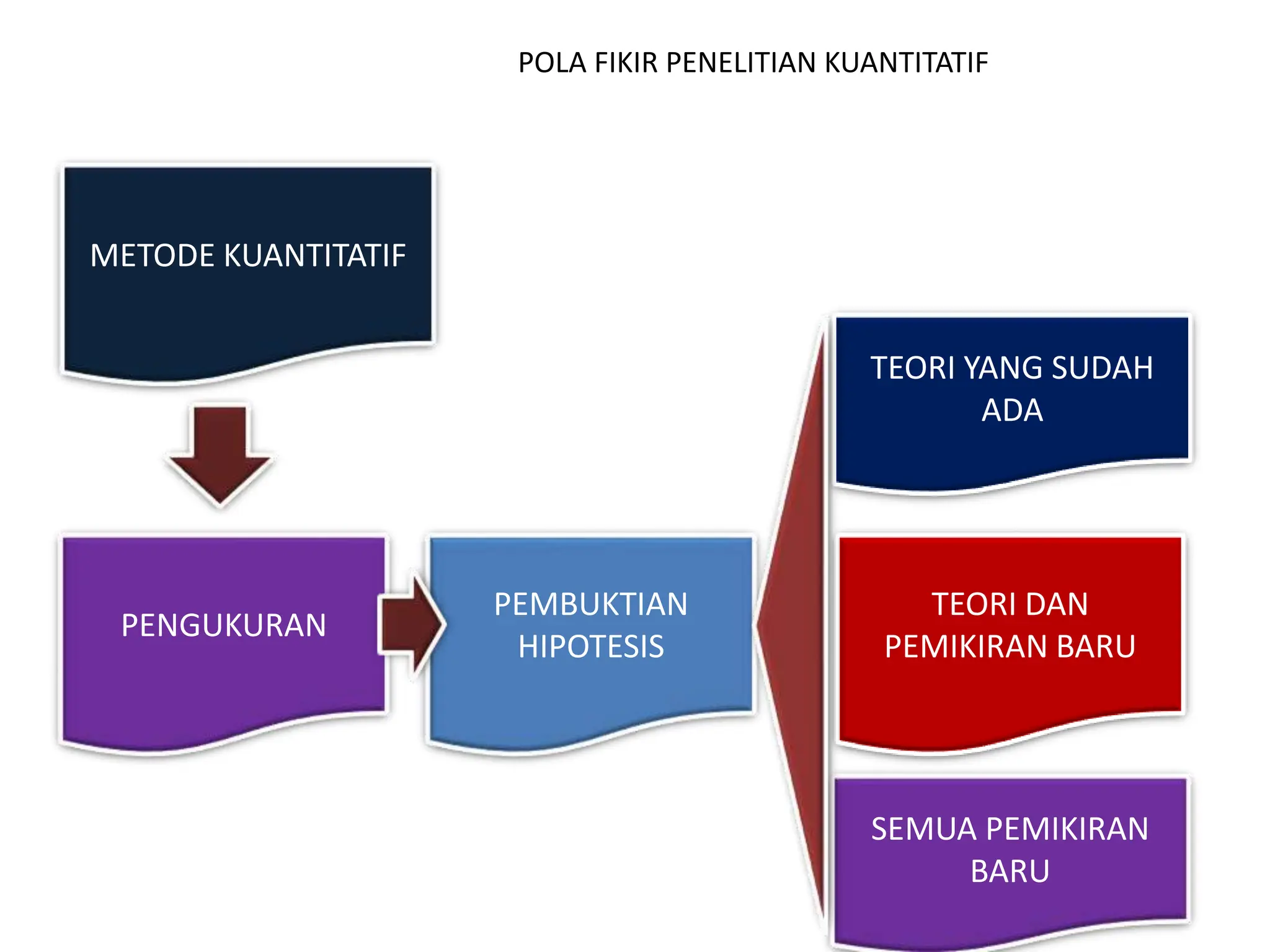 POLA FIKIR PENELITIAN KUANTITATIF

METODE KUANTITATIF

PENGUKURAN

PEMBUKTIAN HIPOTESIS

TEORI YANG SUDAH ADA

TEORI DAN PEMIKIRAN BARU

SEMUA PEMIKIRAN BARU